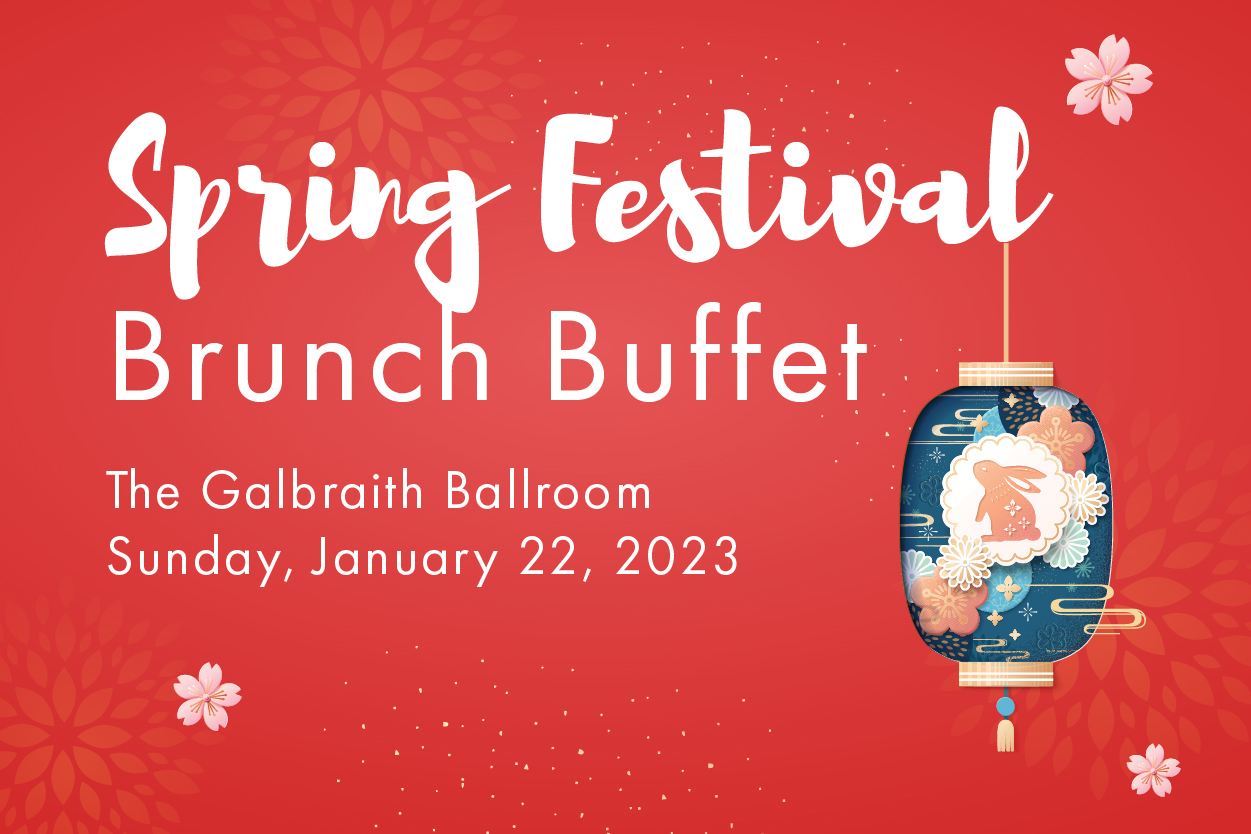 Spring Festival
Brunch Buffet

The Galbraith Ballroom
Sunday, January 22, 2023